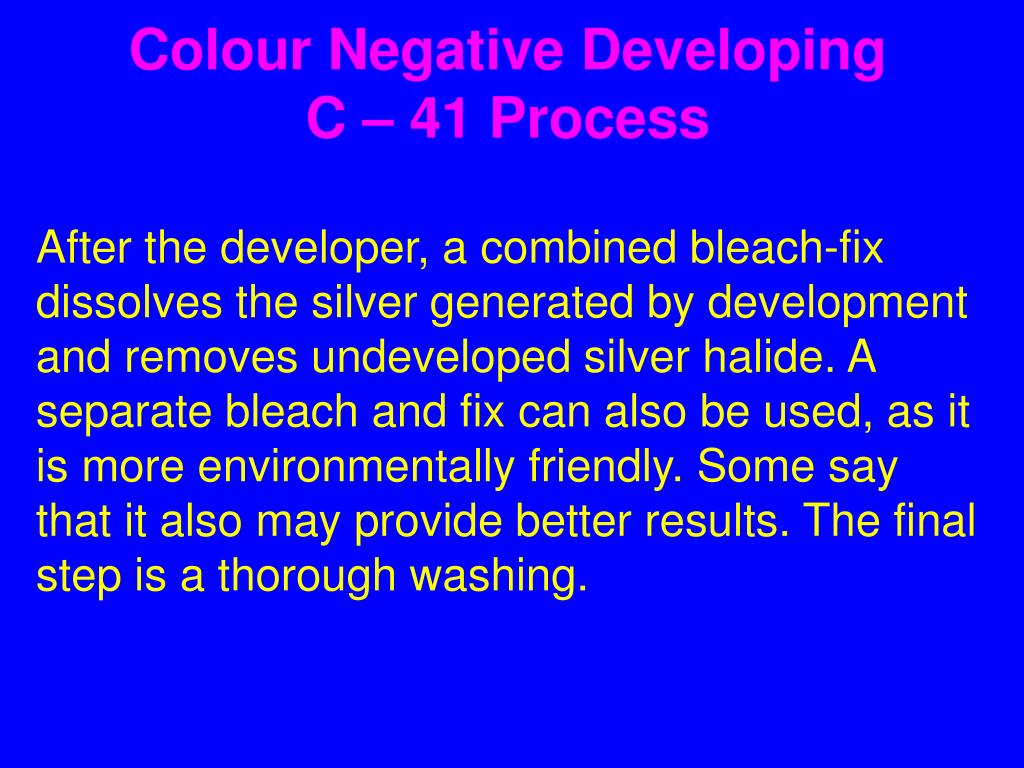 Colour Negative Developing
C – 41 Process

After the developer, a combined bleach-fix dissolves the silver generated by development and removes undeveloped silver halide. A separate bleach and fix can also be used, as it is more environmentally friendly. Some say that it also may provide better results. The final step is a thorough washing.